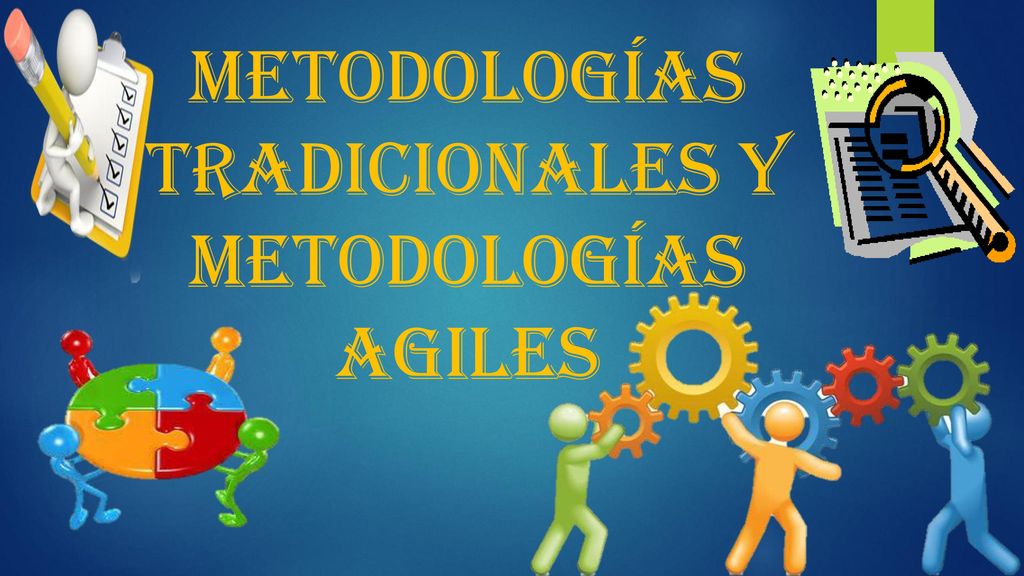 METODOLOGÍAS TRADICIONALES Y METODOLOGÍAS AGILES